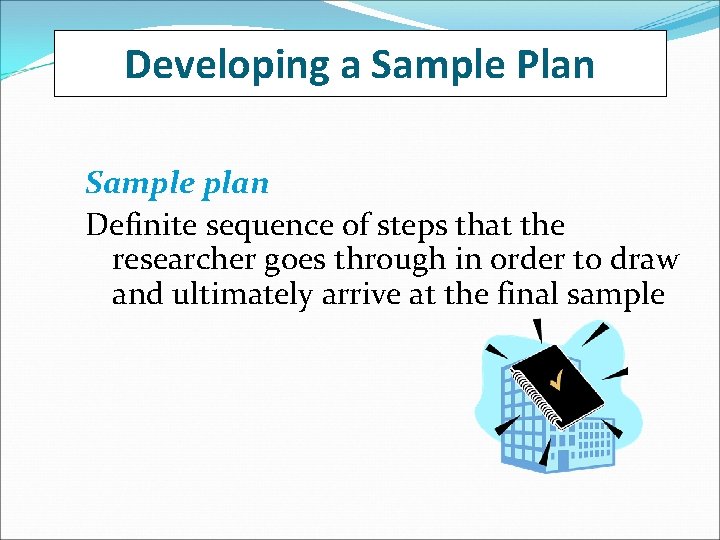 Developing a Sample Plan

Sample plan

Definite sequence of steps that the researcher goes through in order to draw and ultimately arrive at the final sample